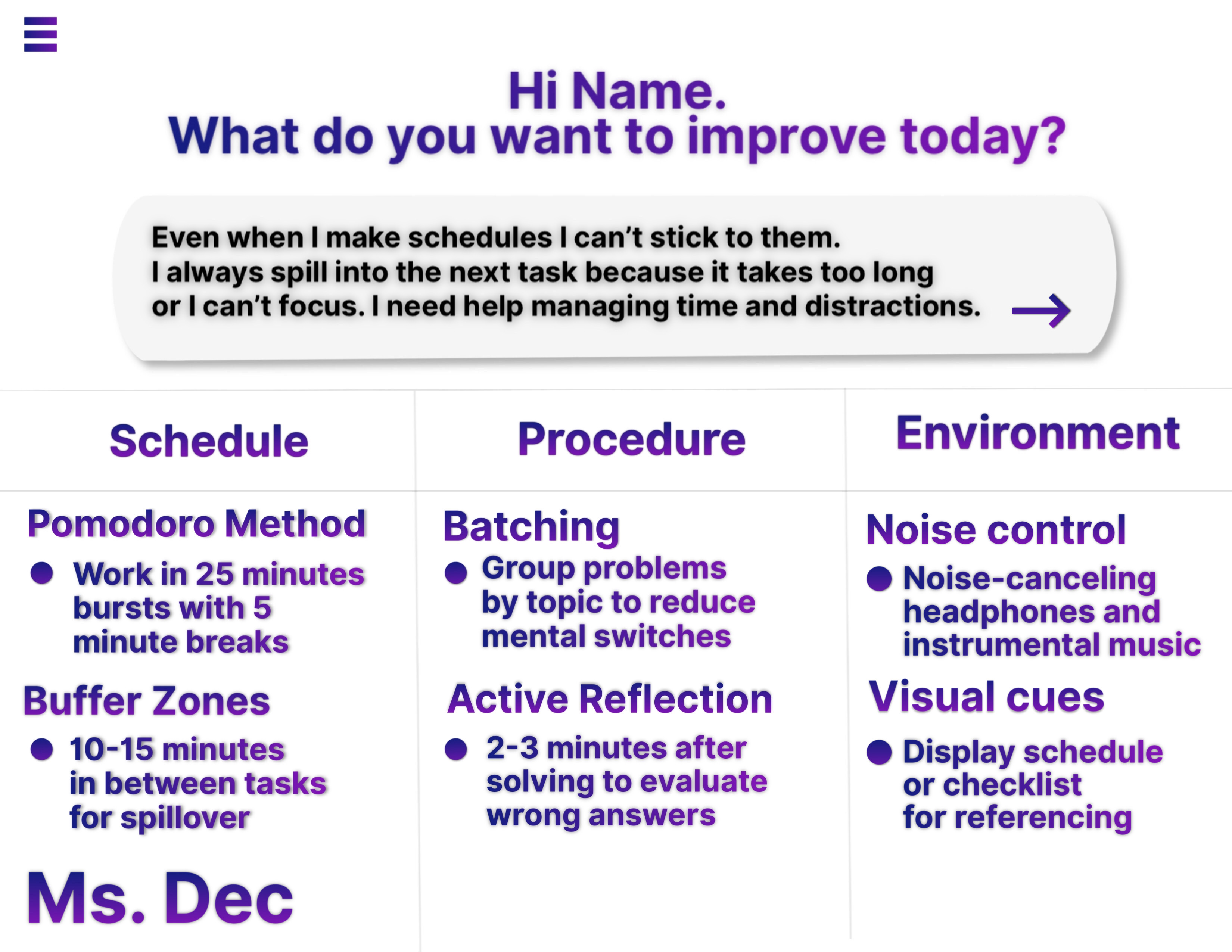 Hi Name.
What do you want to improve today?

Even when I make schedules I can't stick to them. I always spill into the next task because it takes too long or I can't focus. I need help managing time and distractions.

Schedule

Pomodoro Method
- Work in 25 minutes bursts with 5 minute breaks

Buffer Zones
- 10-15 minutes in between tasks for spillover

Ms. Dec

Procedure

Batching
- Group problems by topic to reduce mental switches

Active Reflection
- 2-3 minutes after solving to evaluate wrong answers

Environment

Noise control
- Noise-canceling headphones and instrumental music

Visual cues
- Display schedule or checklist for referencing